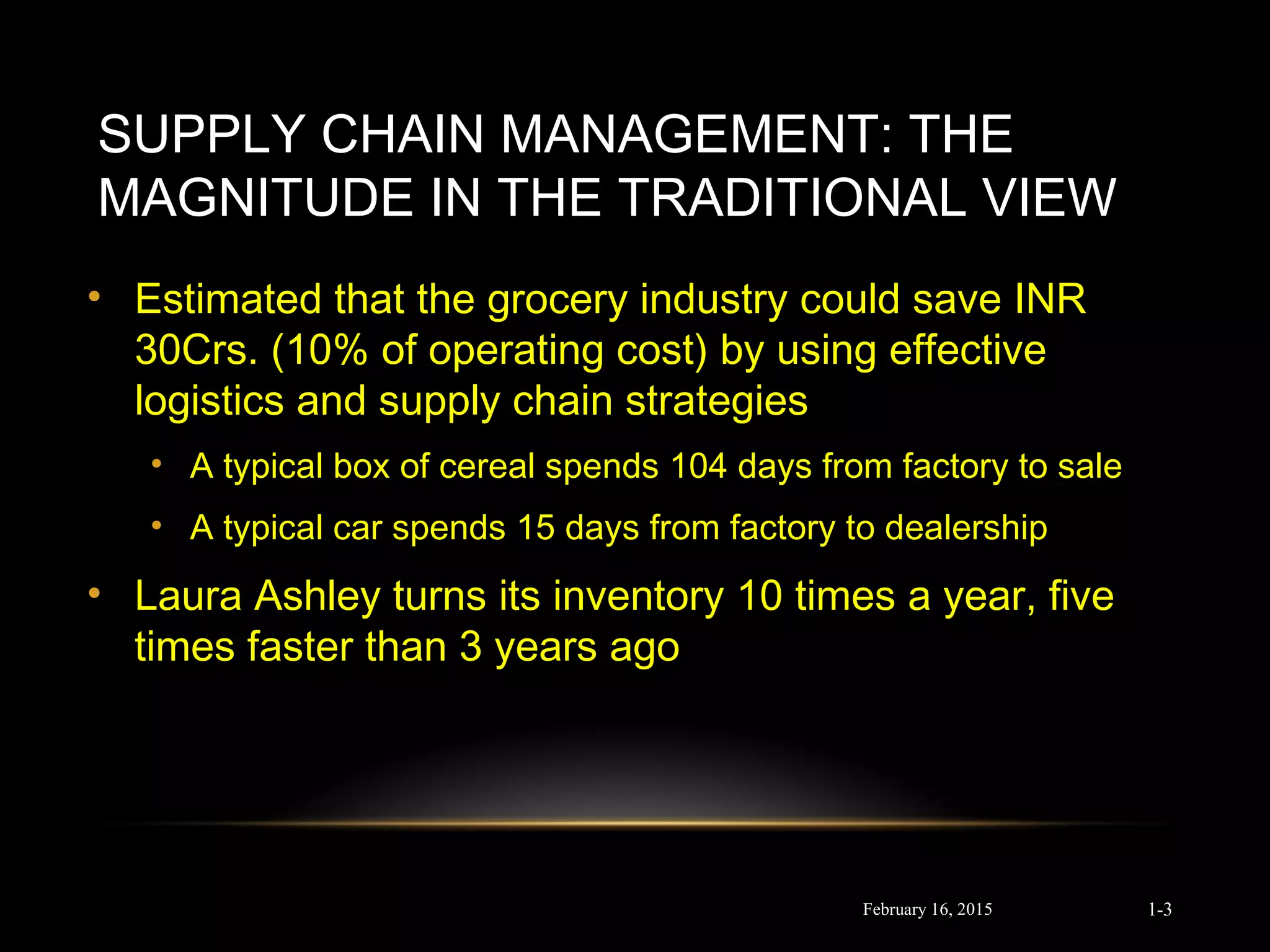 SUPPLY CHAIN MANAGEMENT: THE MAGNITUDE IN THE TRADITIONAL VIEW

• Estimated that the grocery industry could save INR 30Crs. (10% of operating cost) by using effective logistics and supply chain strategies
  • A typical box of cereal spends 104 days from factory to sale
  • A typical car spends 15 days from factory to dealership
• Laura Ashley turns its inventory 10 times a year, five times faster than 3 years ago

February 16, 2015

1-3